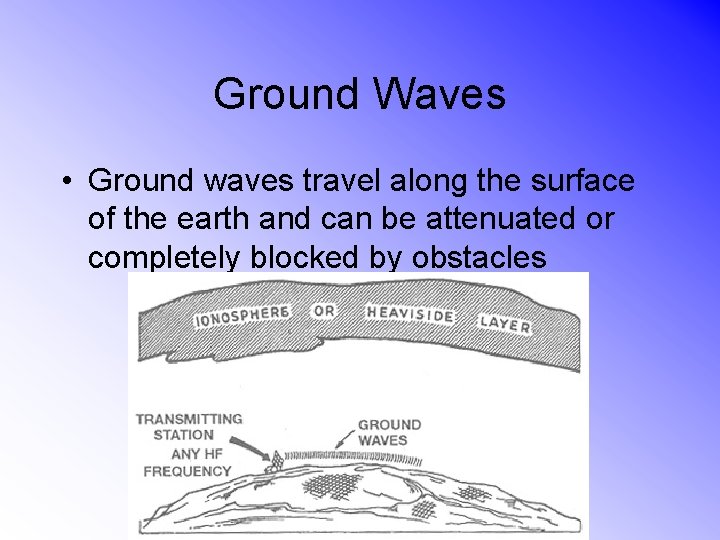 Ground Waves

• Ground waves travel along the surface of the earth and can be attenuated or completely blocked by obstacles

IONOSPHERE OR HEAVISIDE LAYER

TRANSMITTING STATION ANY HF FREQUENCY

GROUND WAVES